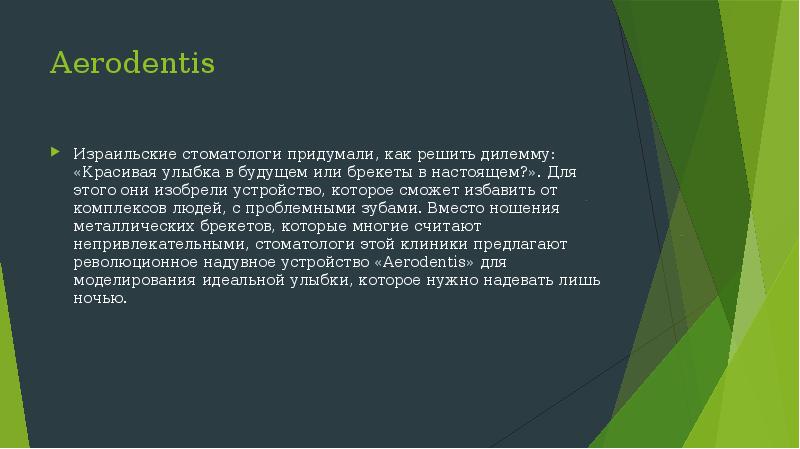 Aerodentis

Израильские стоматологи придумали, как решить дилемму: «Красивая улыбка в будущем или брекеты в настоящем?». Для этого они изобрели устройство, которое сможет избавить от комплексов людей, с проблемными зубами. Вместо ношения металлических брекетов, которые многие считают непривлекательными, стоматологи этой клиники предлагают революционное надувное устройство «Aerodentis» для моделирования идеальной улыбки, которое нужно надевать лишь ночью.